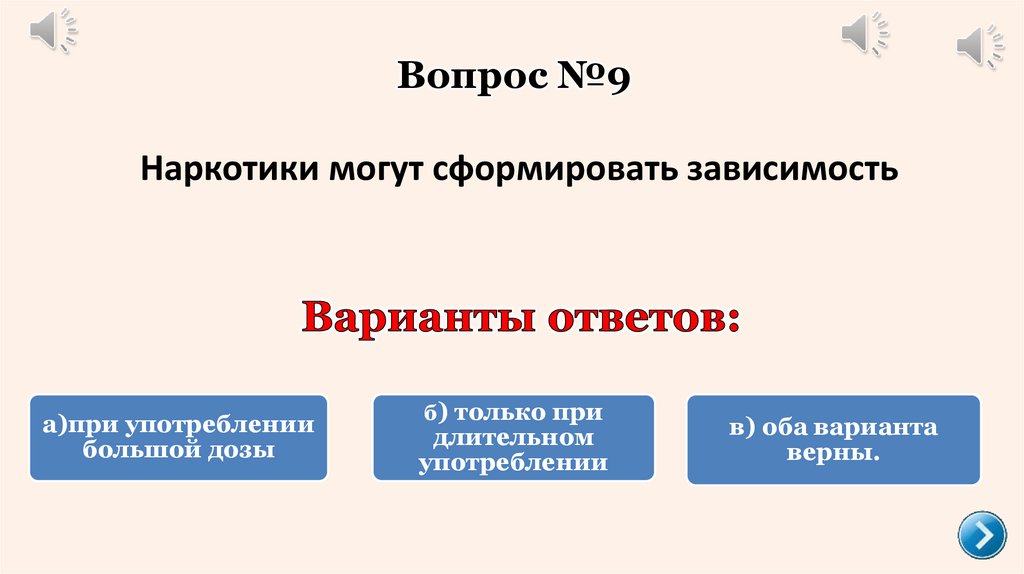 Вопрос №9

Наркотики могут сформировать зависимость

Варианты ответов:

а)при употреблении большой дозы

б) только при длительном употреблении

в) оба варианта верны.